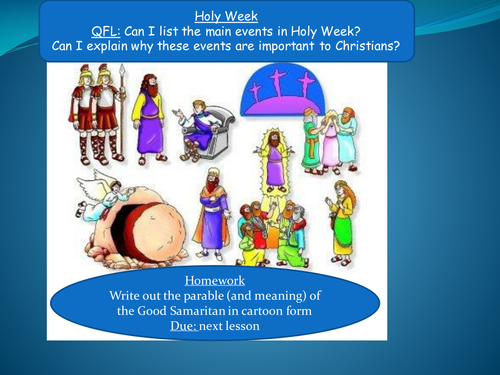 Holy Week
QFL: Can I list the main events in Holy Week?
Can I explain why these events are important to Christians?

Homework
Write out the parable (and meaning) of the Good Samaritan in cartoon form
Due: next lesson